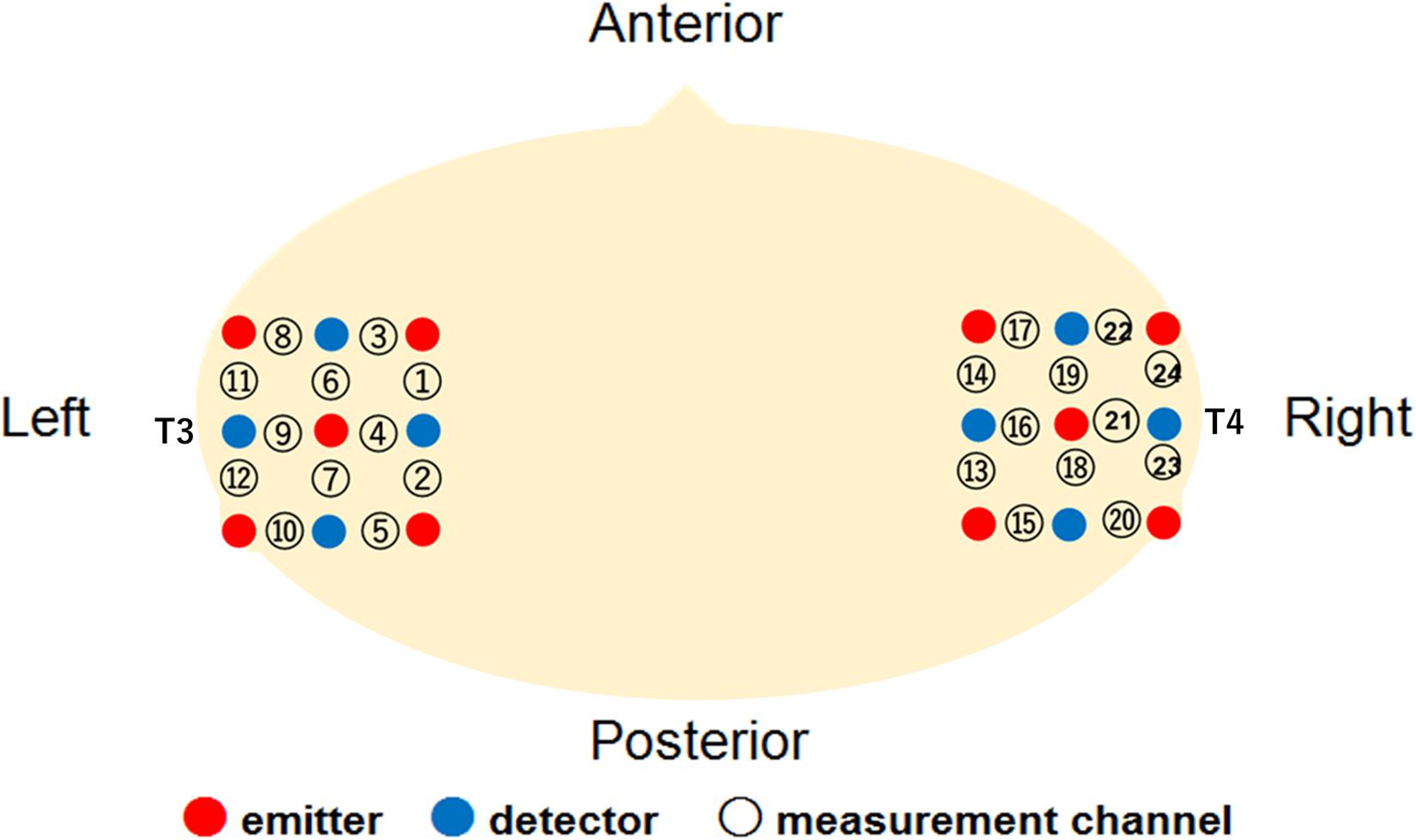 Anterior

Left T3

⑧ ③
⑪ ⑥ ①
⑨ ④
⑫ ⑦ ②
⑩ ⑤

⑰ 22
⑭ ⑲ 24
⑯ 21
⑬ ⑱ 23
⑮ 20

T4 Right

Posterior

emitter detector measurement channel